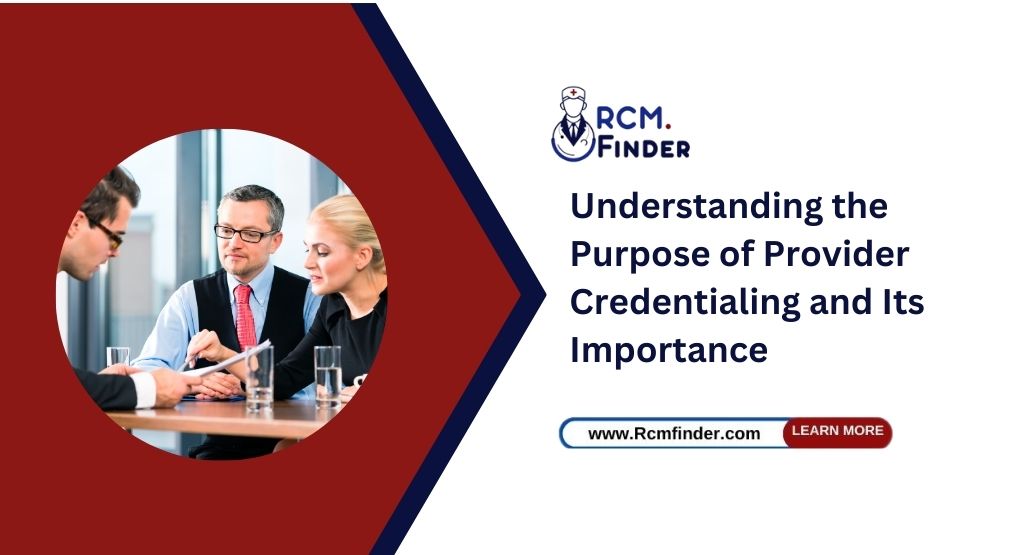 RCM.
FINDER

Understanding the Purpose of Provider Credentialing and Its Importance

www.Rcmfinder.com
LEARN MORE